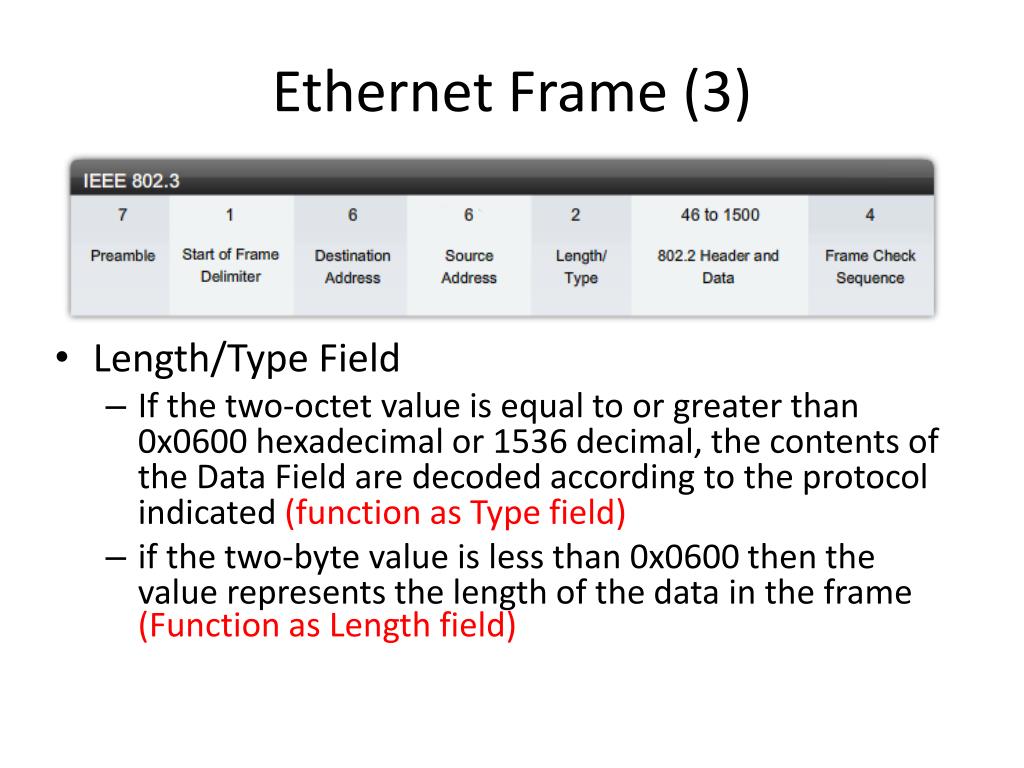 Ethernet Frame (3)

IEEE 802.3

| 7 | 1 | 6 | 6 | 2 | 46 to 1500 | 4 |
|---|---|---|---|---|---|---|
| Preamble | Start of Frame Delimiter | Destination Address | Source Address | Length/ Type | 802.2 Header and Data | Frame Check Sequence |

• Length/Type Field
– If the two-octet value is equal to or greater than 0x0600 hexadecimal or 1536 decimal, the contents of the Data Field are decoded according to the protocol indicated (function as Type field)
– if the two-byte value is less than 0x0600 then the value represents the length of the data in the frame (Function as Length field)